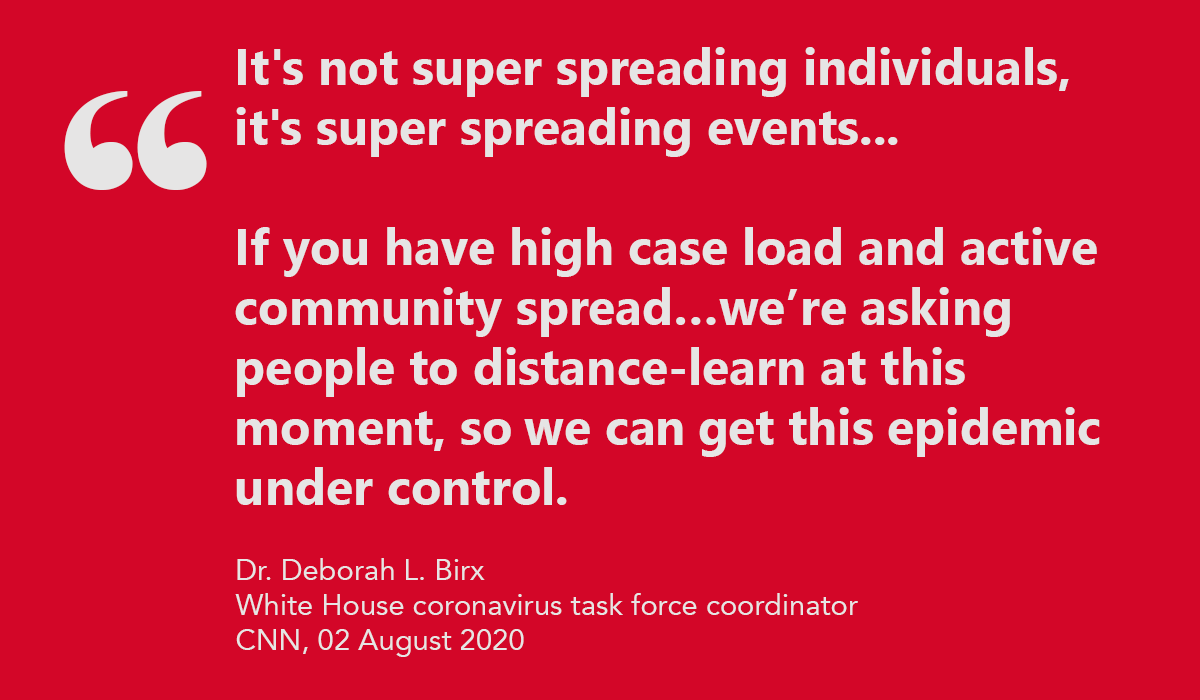 “

It's not super spreading individuals, it's super spreading events...

If you have high case load and active community spread…we’re asking people to distance-learn at this moment, so we can get this epidemic under control.

Dr. Deborah L. Birx
White House coronavirus task force coordinator
CNN, 02 August 2020